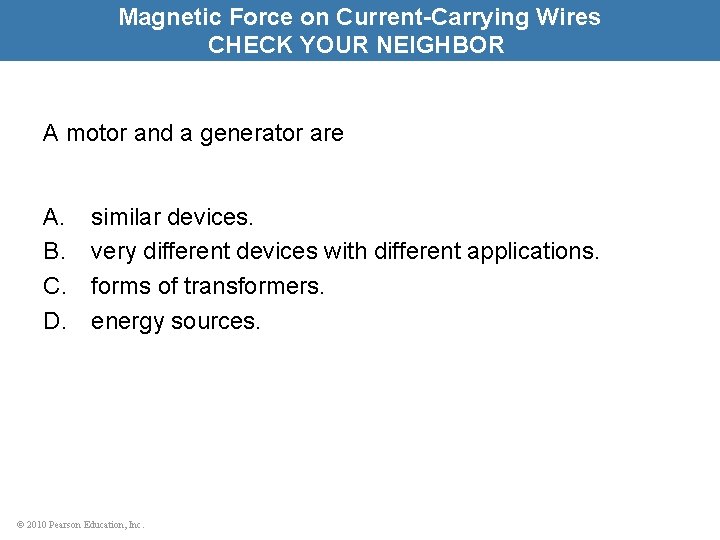 Magnetic Force on Current-Carrying Wires
CHECK YOUR NEIGHBOR

A motor and a generator are

A. similar devices.
B. very different devices with different applications.
C. forms of transformers.
D. energy sources.

© 2010 Pearson Education, Inc.